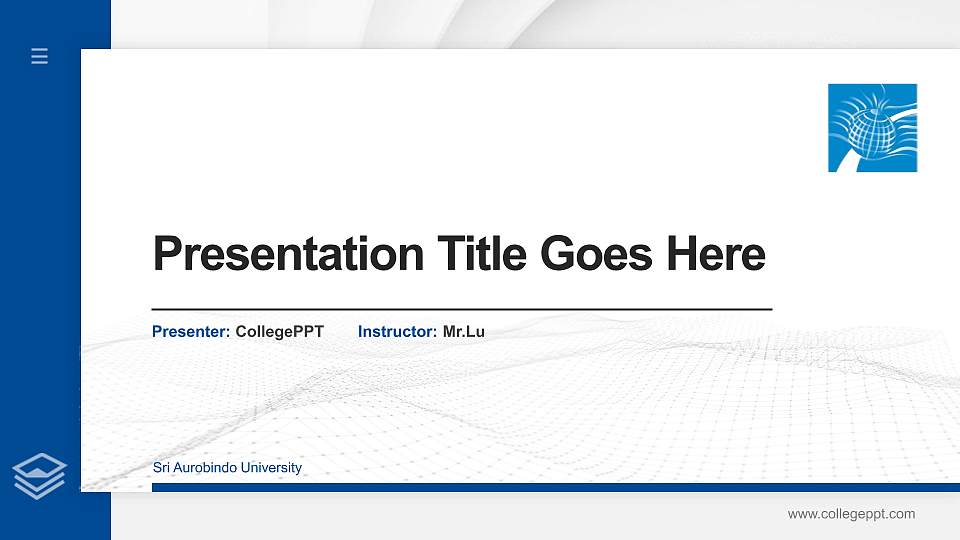 Presentation Title Goes Here

Presenter: CollegePPT Instructor: Mr.Lu

Sri Aurobindo University

www.collegeppt.com